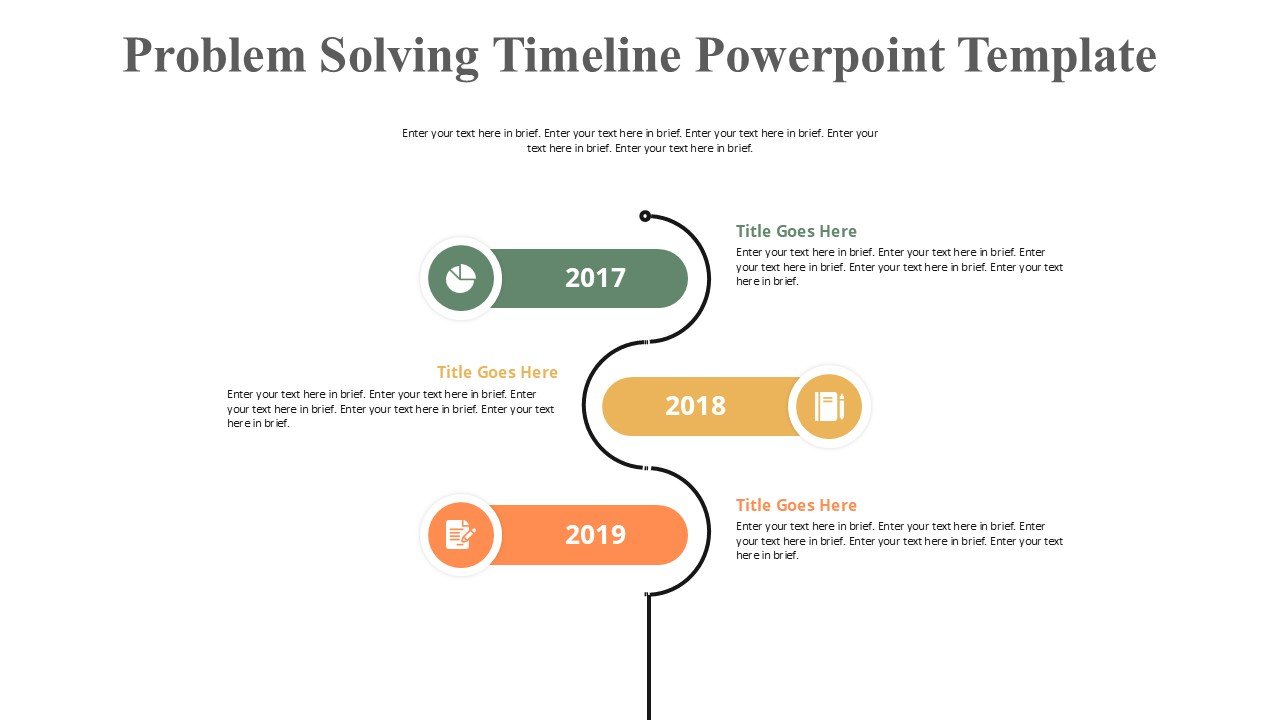 Problem Solving Timeline Powerpoint Template

Enter your text here in brief. Enter your text here in brief. Enter your text here in brief. Enter your text here in brief. Enter your text here in brief.

2017

Title Goes Here

Enter your text here in brief. Enter your text here in brief. Enter your text here in brief. Enter your text here in brief. Enter your text here in brief.

Title Goes Here

Enter your text here in brief. Enter your text here in brief. Enter your text here in brief. Enter your text here in brief. Enter your text here in brief.

2018

2019

Title Goes Here

Enter your text here in brief. Enter your text here in brief. Enter your text here in brief. Enter your text here in brief. Enter your text here in brief.